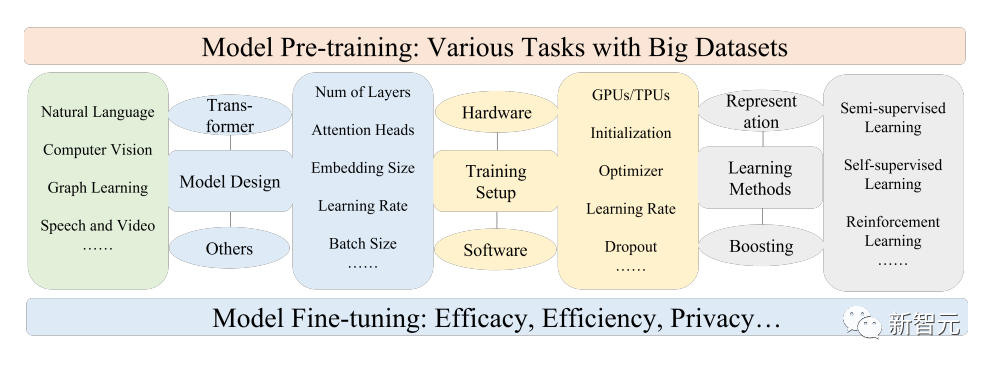 Model Pre-training: Various Tasks with Big Datasets

Natural Language
Computer Vision
Graph Learning
Speech and Video
……

Transformer
Model Design
Others

Num of Layers
Attention Heads
Embedding Size
Learning Rate
Batch Size
……

Hardware
Training Setup
Software

GPUs/TPUs
Initialization
Optimizer
Learning Rate
Dropout
……

Representation
Learning Methods
Boosting

Semi-supervised Learning
Self-supervised Learning
Reinforcement Learning
……

Model Fine-tuning: Efficacy, Efficiency, Privacy…

新智元